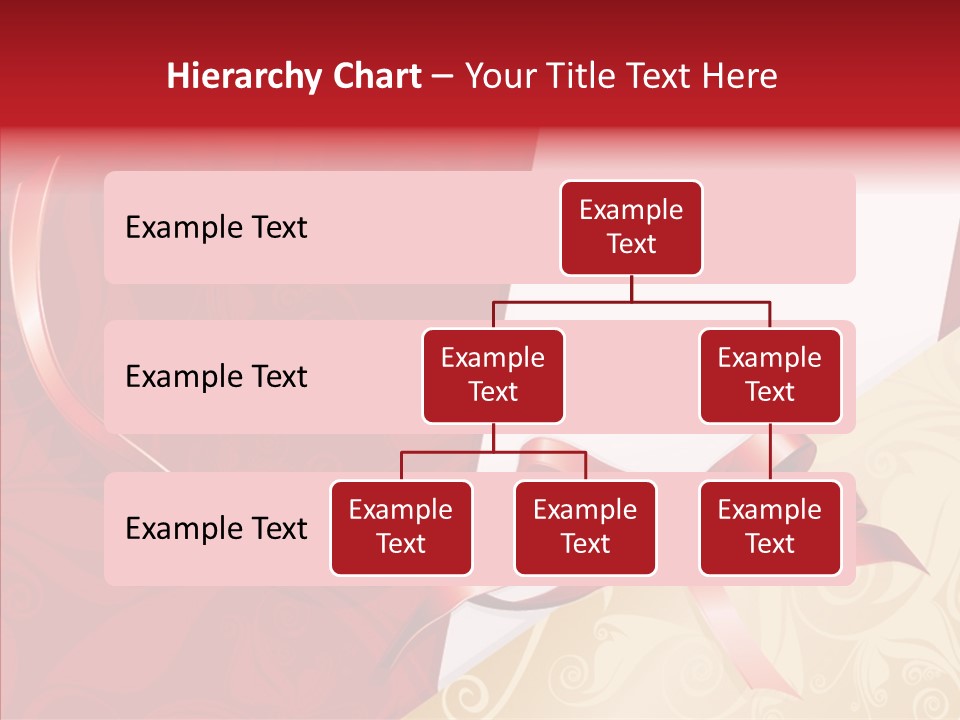 Hierarchy Chart – Your Title Text Here

Example Text

Example Text

Example Text

Example Text

Example Text

Example Text

Example Text

Example Text

Example Text